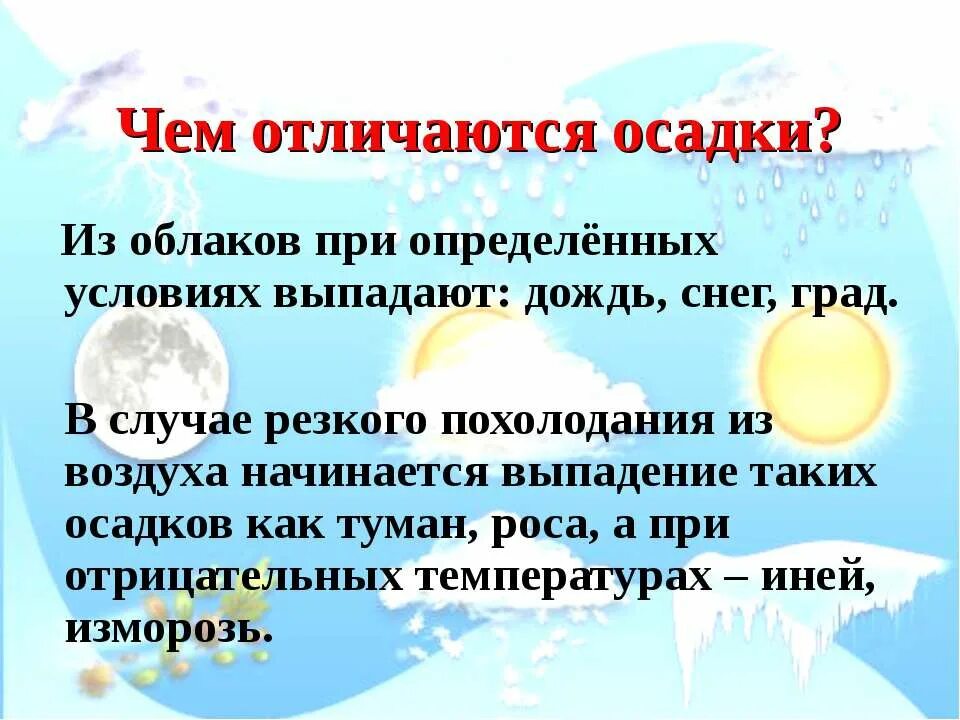 Чем отличаются осадки?

Из облаков при определённых условиях выпадают: дождь, снег, град.

В случае резкого похолодания из воздуха начинается выпадение таких осадков как туман, роса, а при отрицательных температурах – иней, изморозь.